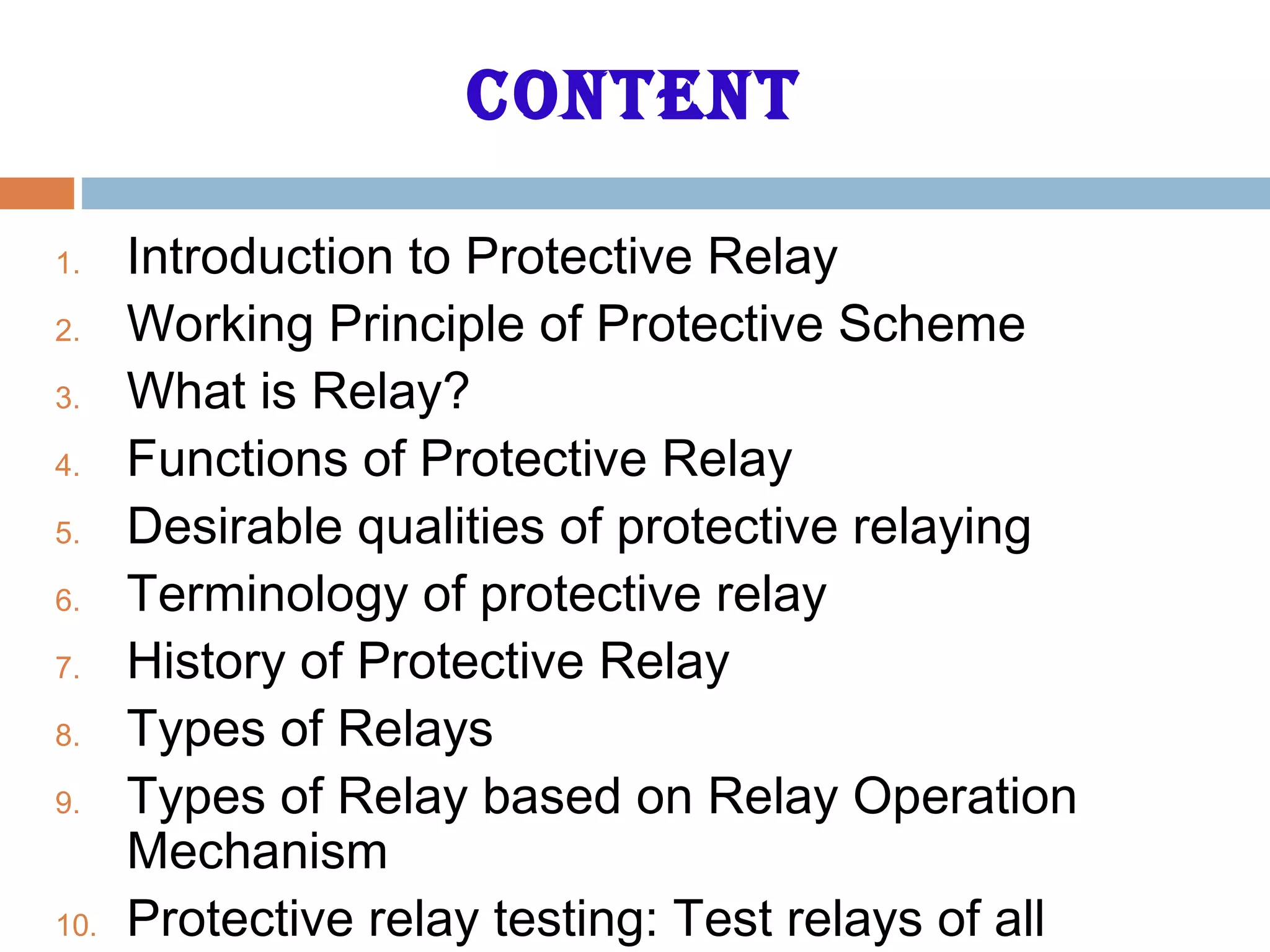 CONTENT

1. Introduction to Protective Relay
2. Working Principle of Protective Scheme
3. What is Relay?
4. Functions of Protective Relay
5. Desirable qualities of protective relaying
6. Terminology of protective relay
7. History of Protective Relay
8. Types of Relays
9. Types of Relay based on Relay Operation Mechanism
10. Protective relay testing: Test relays of all